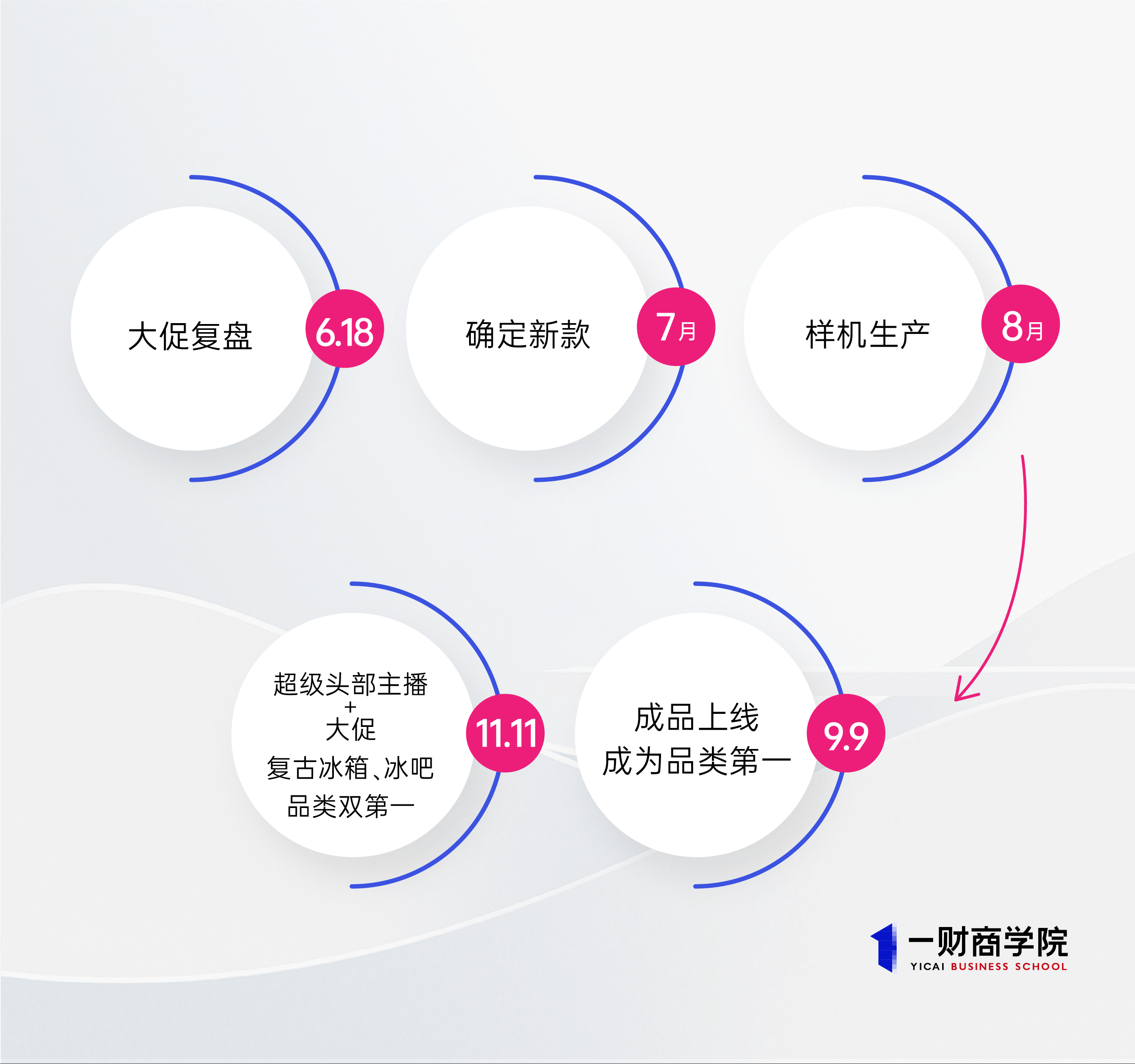 大促复盘

6.18

确定新款

7月

样机生产

8月

成品上线
成为品类第一

9.9

超级头部主播
+
大促
复古冰箱、冰吧
品类双第一

11.11

一财商学院
YICAI BUSINESS SCHOOL